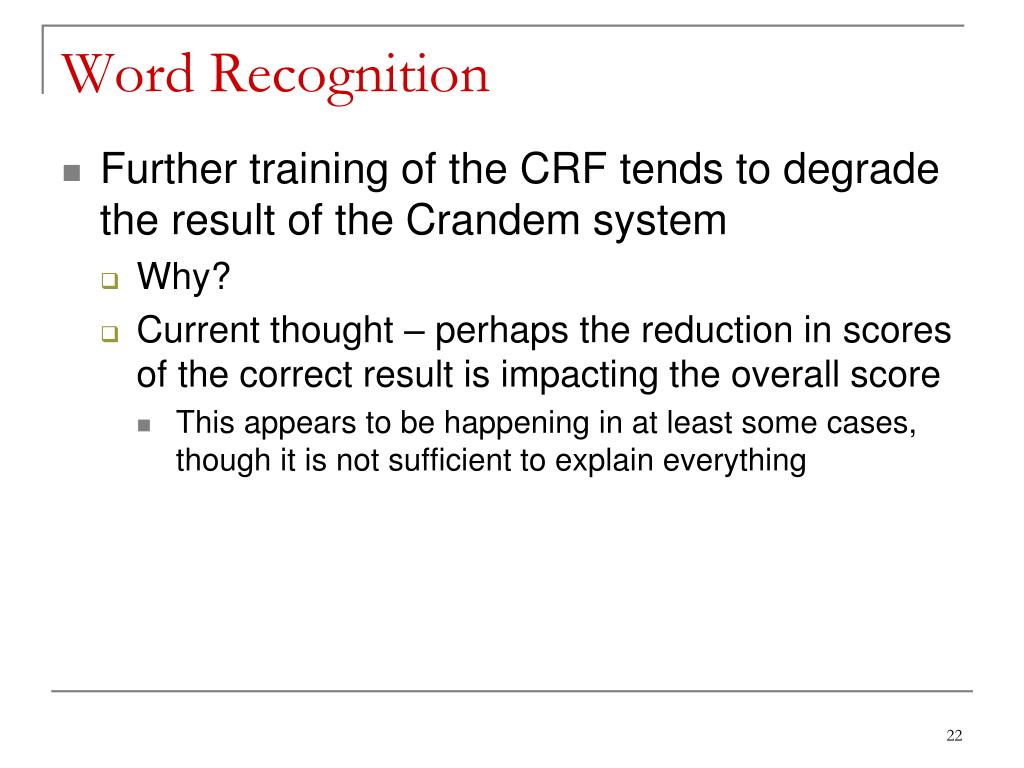 Word Recognition

Further training of the CRF tends to degrade the result of the Crandem system

Why?

Current thought – perhaps the reduction in scores of the correct result is impacting the overall score

This appears to be happening in at least some cases, though it is not sufficient to explain everything

22